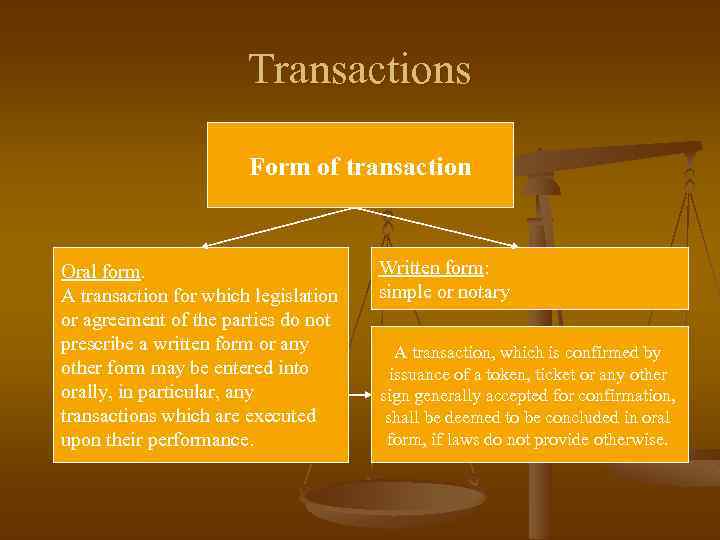 Transactions

Form of transaction

Oral form.
A transaction for which legislation or agreement of the parties do not prescribe a written form or any other form may be entered into orally, in particular, any transactions which are executed upon their performance.

Written form:
simple or notary

A transaction, which is confirmed by issuance of a token, ticket or any other sign generally accepted for confirmation, shall be deemed to be concluded in oral form, if laws do not provide otherwise.